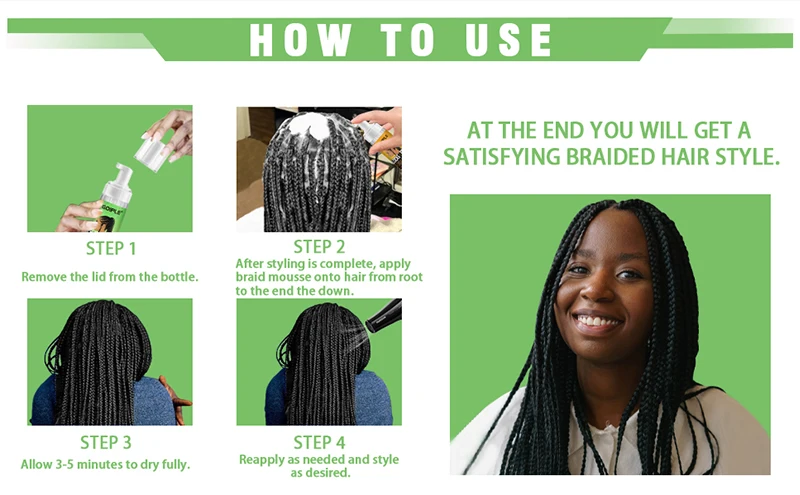 HOW TO USE

STEP 1

Remove the lid from the bottle.

STEP 2

After styling is complete, apply braid mousse onto hair from root to the end the down.

STEP 3

Allow 3-5 minutes to dry fully.

STEP 4

Reapply as needed and style as desired.

AT THE END YOU WILL GET A SATISFYING BRAIDED HAIR STYLE.